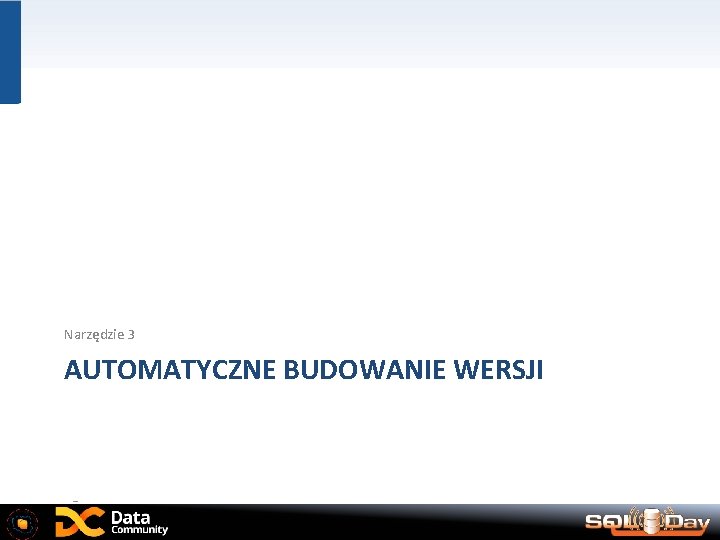 Narzędzie 3

AUTOMATYCZNE BUDOWANIE WERSJI

Data Community

SQLDay